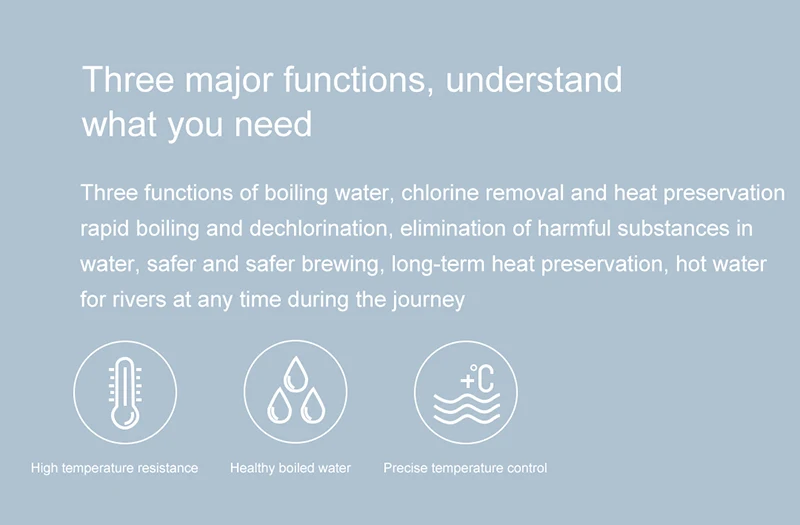 Three major functions, understand what you need

Three functions of boiling water, chlorine removal and heat preservation rapid boiling and dechlorination, elimination of harmful substances in water, safer and safer brewing, long-term heat preservation, hot water for rivers at any time during the journey

+℃

High temperature resistance

Healthy boiled water

Precise temperature control